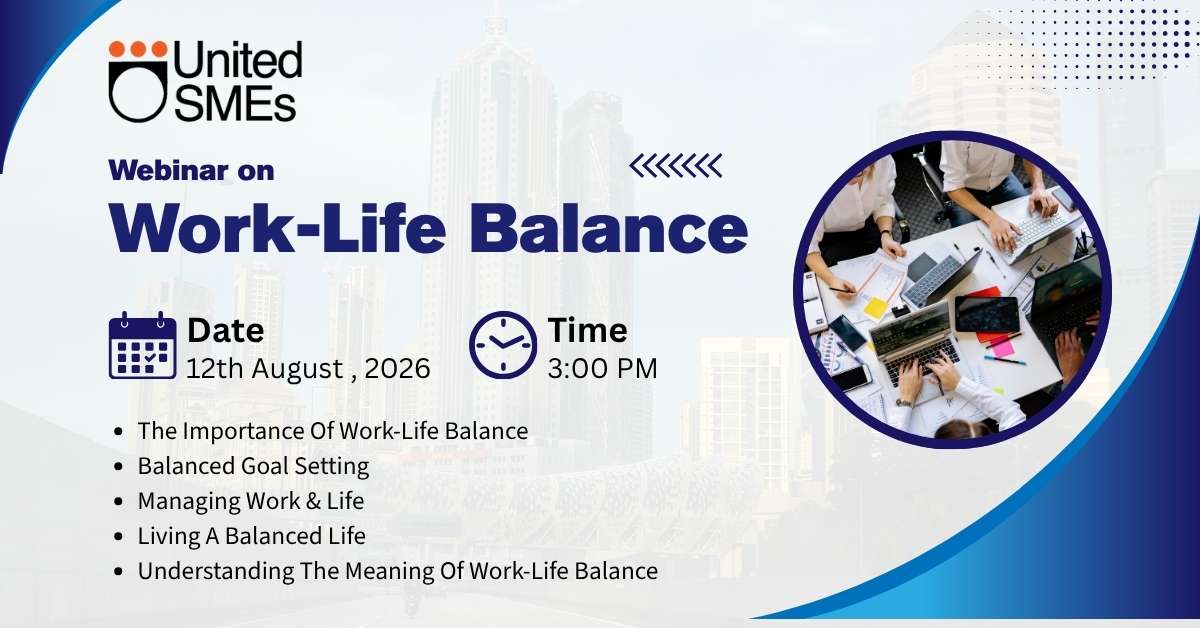 United SMEs

Webinar on

Work-Life Balance

Date
12th August , 2026

Time
3:00 PM

• The Importance Of Work-Life Balance
• Balanced Goal Setting
• Managing Work & Life
• Living A Balanced Life
• Understanding The Meaning Of Work-Life Balance